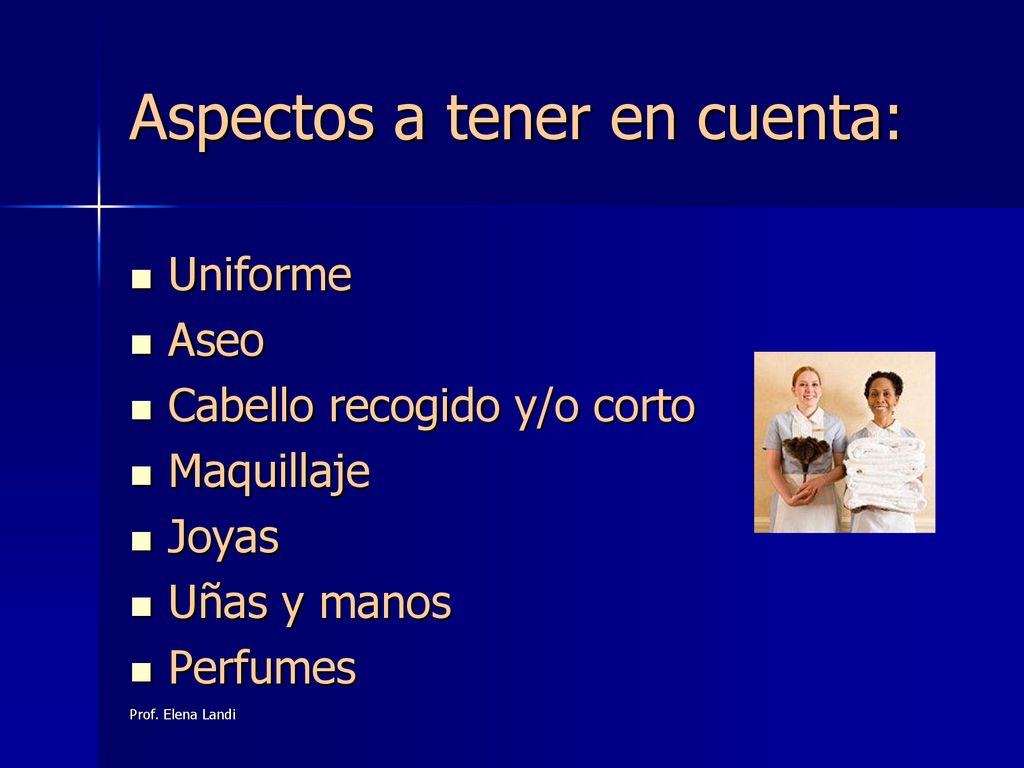 Aspectos a tener en cuenta:

- Uniforme
- Aseo
- Cabello recogido y/o corto
- Maquillaje
- Joyas
- Uñas y manos
- Perfumes

Prof. Elena Landi